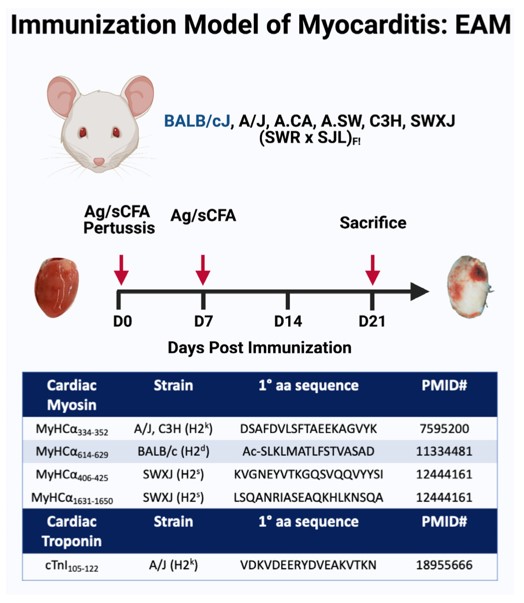 Immunization Model of Myocarditis: EAM

BALB/cJ, A/J, A.CA, A.SW, C3H, SWXJ (SWR x SJL)$_{F!}$

Ag/sCFA Pertussis

Ag/sCFA

Sacrifice

D0

D7

D14

D21

Days Post Immunization

| Cardiac Myosin | Strain | 1° aa sequence | PMID# |
|---|---|---|---|
| MyHCα$_{334-352}$ | A/J, C3H (H2$^k$) | DSAFDVLSFTAEEKAGVYK | 7595200 |
| MyHCα$_{614-629}$ | BALB/c (H2$^d$) | Ac-SLKLMATLFSTVASAD | 11334481 |
| MyHCα$_{406-425}$ | SWXJ (H2$^s$) | KVGNEYVTKGQSVQQVYYSI | 12444161 |
| MyHCα$_{1631-1650}$ | SWXJ (H2$^s$) | LSQANRIASEAQKHLKNSQA | 12444161 |
| Cardiac Troponin | Strain | 1° aa sequence | PMID# |
| cTnI$_{105-122}$ | A/J (H2$^k$) | VDKVDEERYDVEAKVTKN | 18955666 |